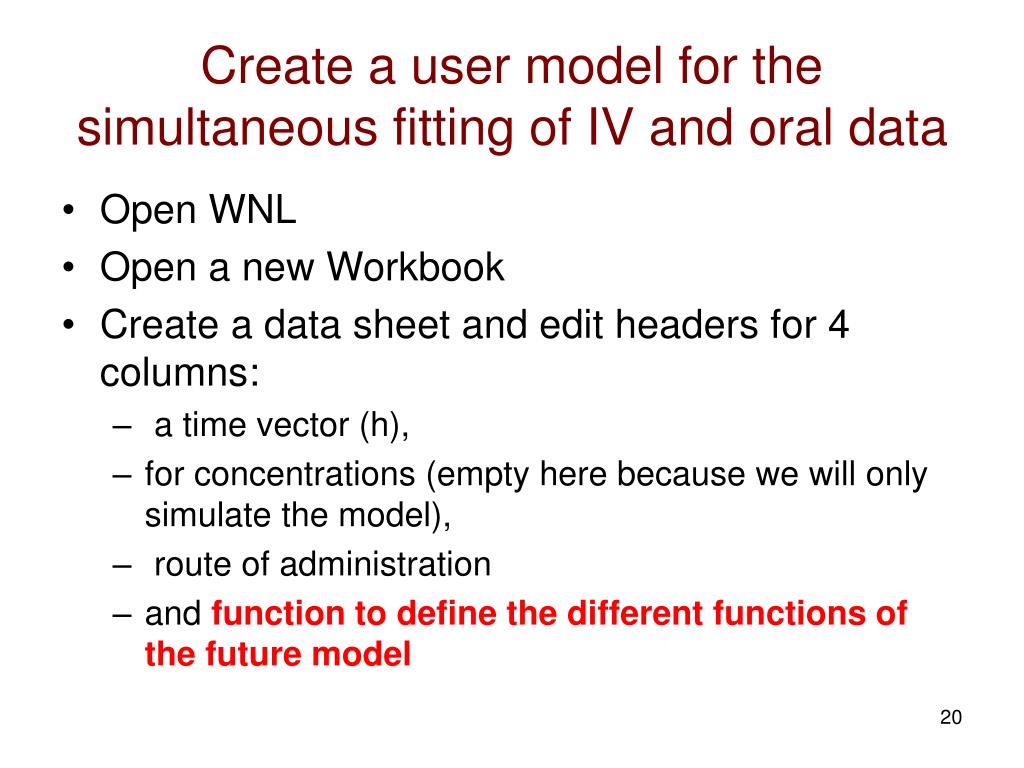 Create a user model for the simultaneous fitting of IV and oral data

• Open WNL
• Open a new Workbook
• Create a data sheet and edit headers for 4 columns:
– a time vector (h),
– for concentrations (empty here because we will only simulate the model),
– route of administration
– and function to define the different functions of the future model

20